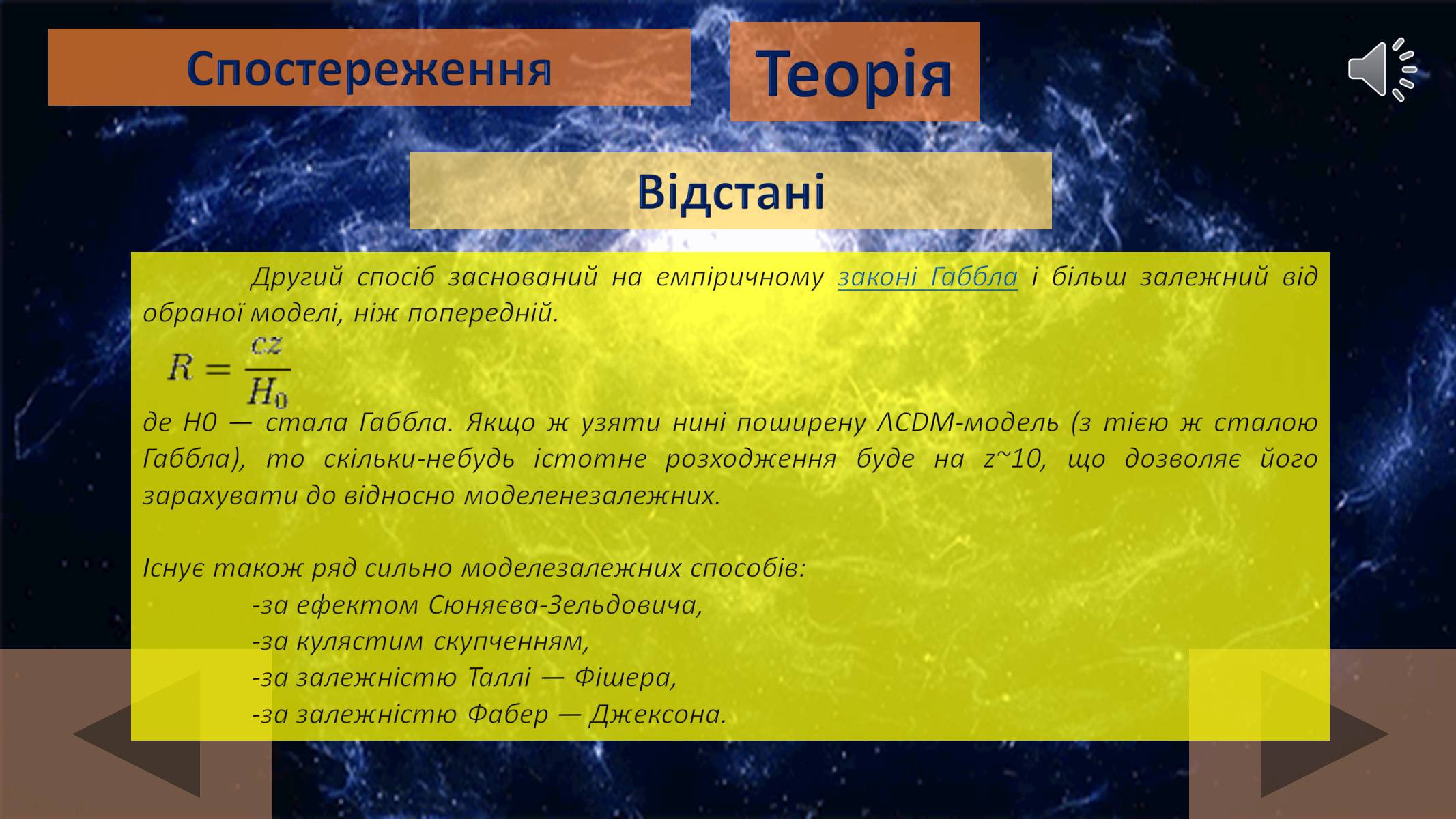 Спостереження

Теорія

Відстані

Другий спосіб заснований на емпіричному законі Габбла і більш залежний від обраної моделі, ніж попередній.

$R = \frac{cz}{H_0}$

де H0 — стала Габбла. Якщо ж узяти нині поширену ΛCDM-модель (з тією ж сталою Габбла), то скільки-небудь істотне розходження буде на z~10, що дозволяє його зарахувати до відносно моделенезалежних.

Існує також ряд сильно моделезалежних способів:
-за ефектом Сюняєва-Зельдовича,
-за кулястим скупченням,
-за залежністю Таллі — Фішера,
-за залежністю Фабер — Джексона.